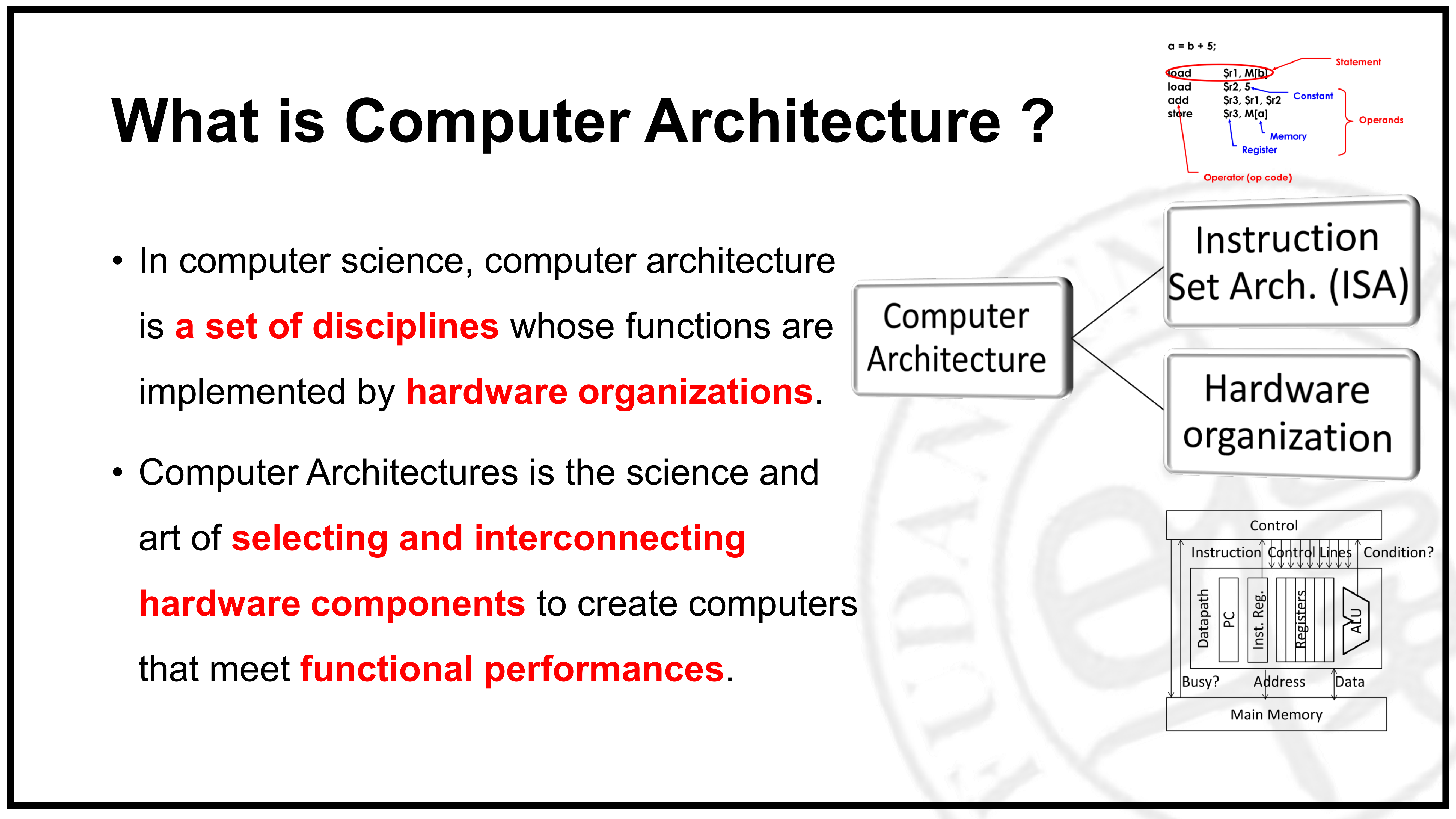 What is Computer Architecture ?

• In computer science, computer architecture is a set of disciplines whose functions are implemented by hardware organizations.

• Computer Architectures is the science and art of selecting and interconnecting hardware components to create computers that meet functional performances.

a = b + 5;

load $r1, M[b]
load $r2, 5
add $r3, $r1, $r2
store $r3, M[a]

Statement
Constant
Operands
Memory
Register
Operator (op code)

Computer Architecture

Instruction Set Arch. (ISA)

Hardware organization

Control
Instruction
Control Lines
Condition?
Datapath
PC
Inst. Reg.
Registers
ALU
Busy?
Address
Data
Main Memory